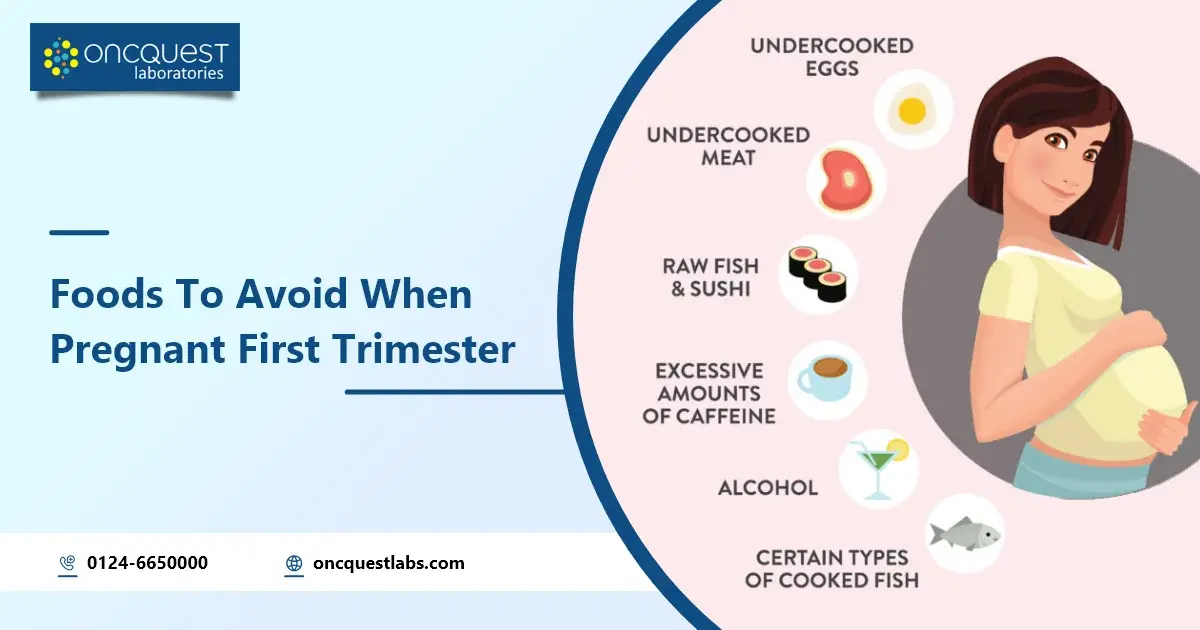 oncquest
laboratories

Foods To Avoid When Pregnant First Trimester

0124-6650000

oncquestlabs.com

UNDERCOOKED EGGS

UNDERCOOKED MEAT

RAW FISH & SUSHI

EXCESSIVE AMOUNTS OF CAFFEINE

ALCOHOL

CERTAIN TYPES OF COOKED FISH